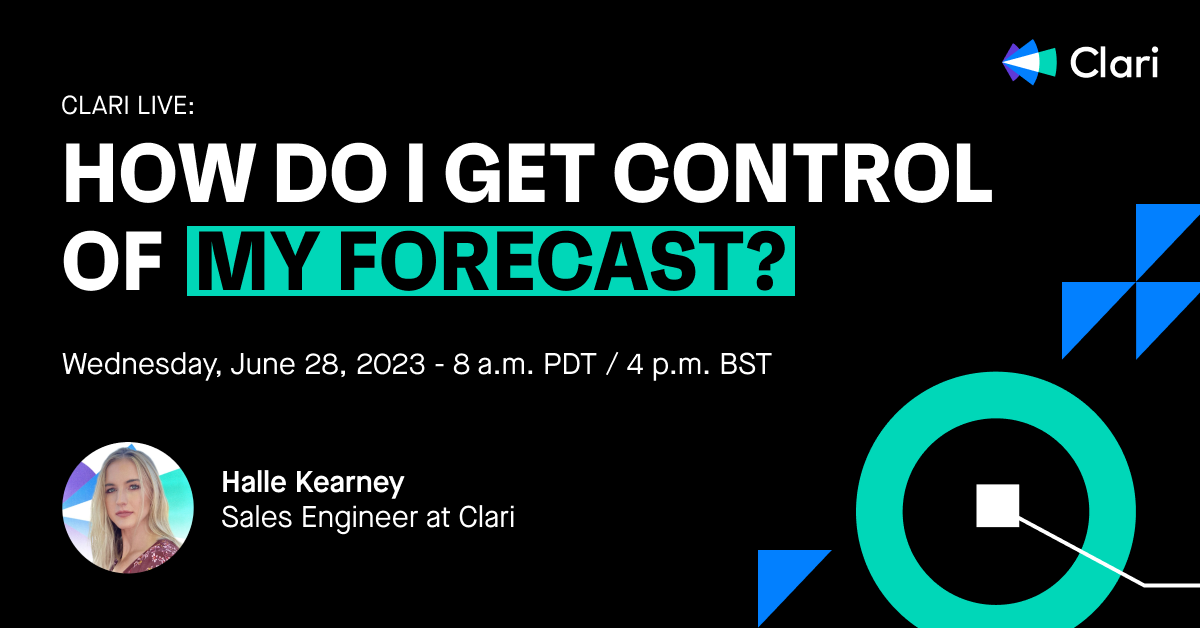 Clari

CLARI LIVE:

HOW DO I GET CONTROL OF MY FORECAST?

Wednesday, June 28, 2023 - 8 a.m. PDT / 4 p.m. BST

Halle Kearney
Sales Engineer at Clari